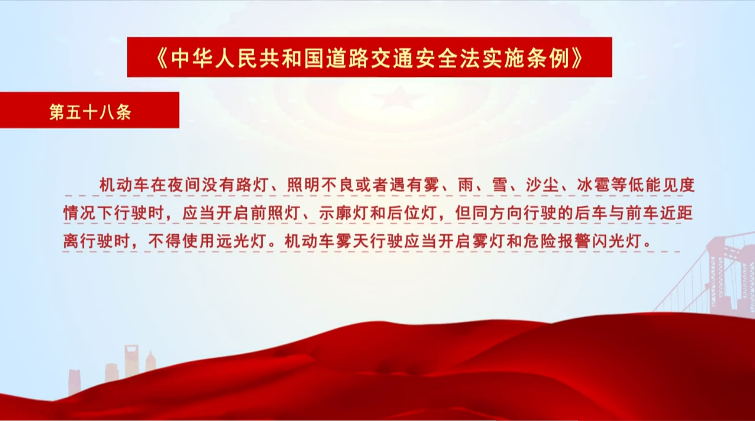 《中华人民共和国道路交通安全法实施条例》

第五十八条

机动车在夜间没有路灯、照明不良或者遇有雾、雨、雪、沙尘、冰雹等低能见度情况下行驶时，应当开启前照灯、示廓灯和后位灯，但同方向行驶的后车与前车近距离行驶时，不得使用远光灯。机动车雾天行驶应当开启雾灯和危险报警闪光灯。